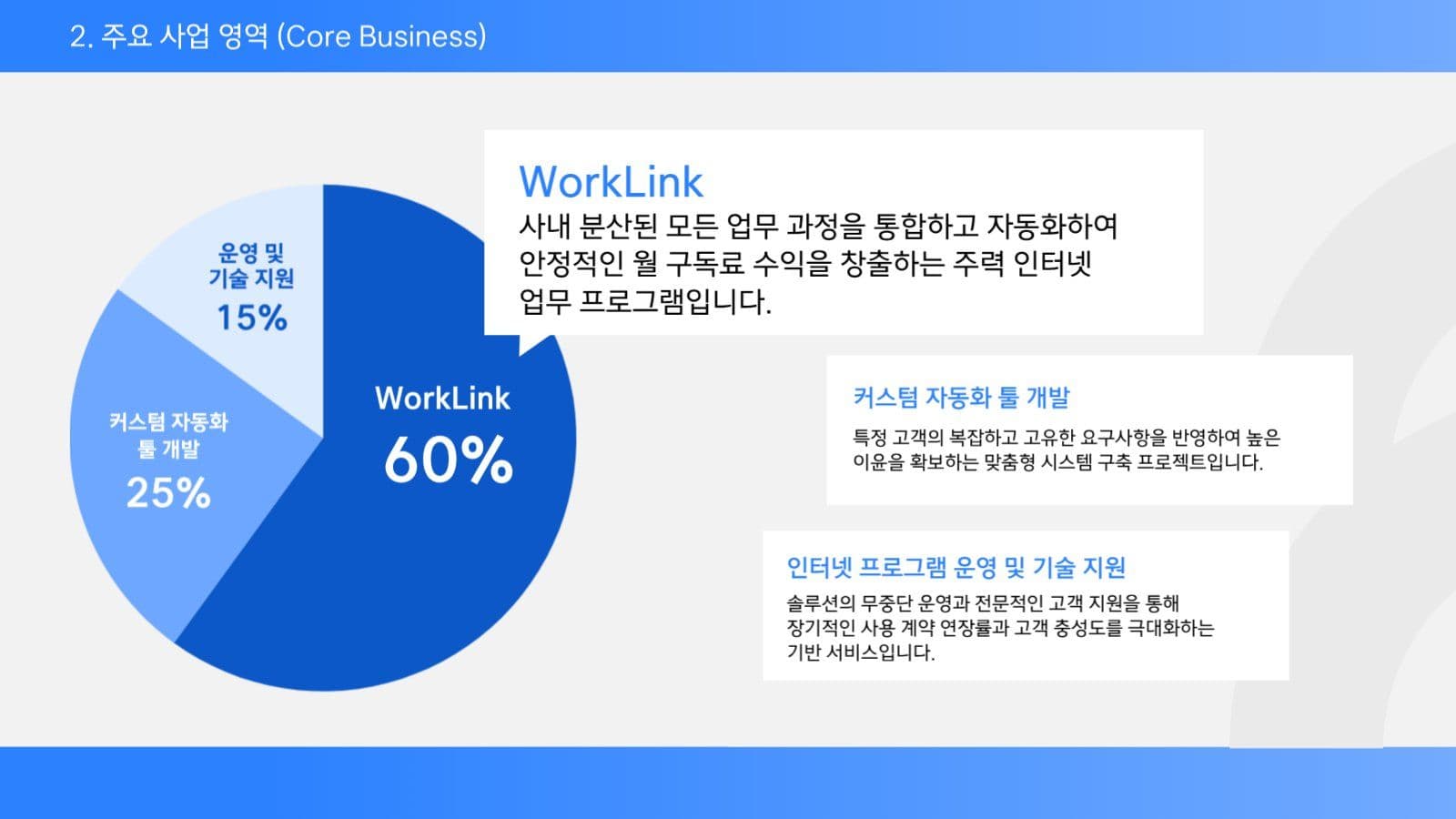 2. 주요 사업 영역 (Core Business)

운영 및 기술 지원
15%

커스텀 자동화 툴 개발
25%

WorkLink
60%

WorkLink
사내 분산된 모든 업무 과정을 통합하고 자동화하여 안정적인 월 구독료 수익을 창출하는 주력 인터넷 업무 프로그램입니다.

커스텀 자동화 툴 개발
특정 고객의 복잡하고 고유한 요구사항을 반영하여 높은 이윤을 확보하는 맞춤형 시스템 구축 프로젝트입니다.

인터넷 프로그램 운영 및 기술 지원
솔루션의 무중단 운영과 전문적인 고객 지원을 통해 장기적인 사용 계약 연장률과 고객 충성도를 극대화하는 기반 서비스입니다.